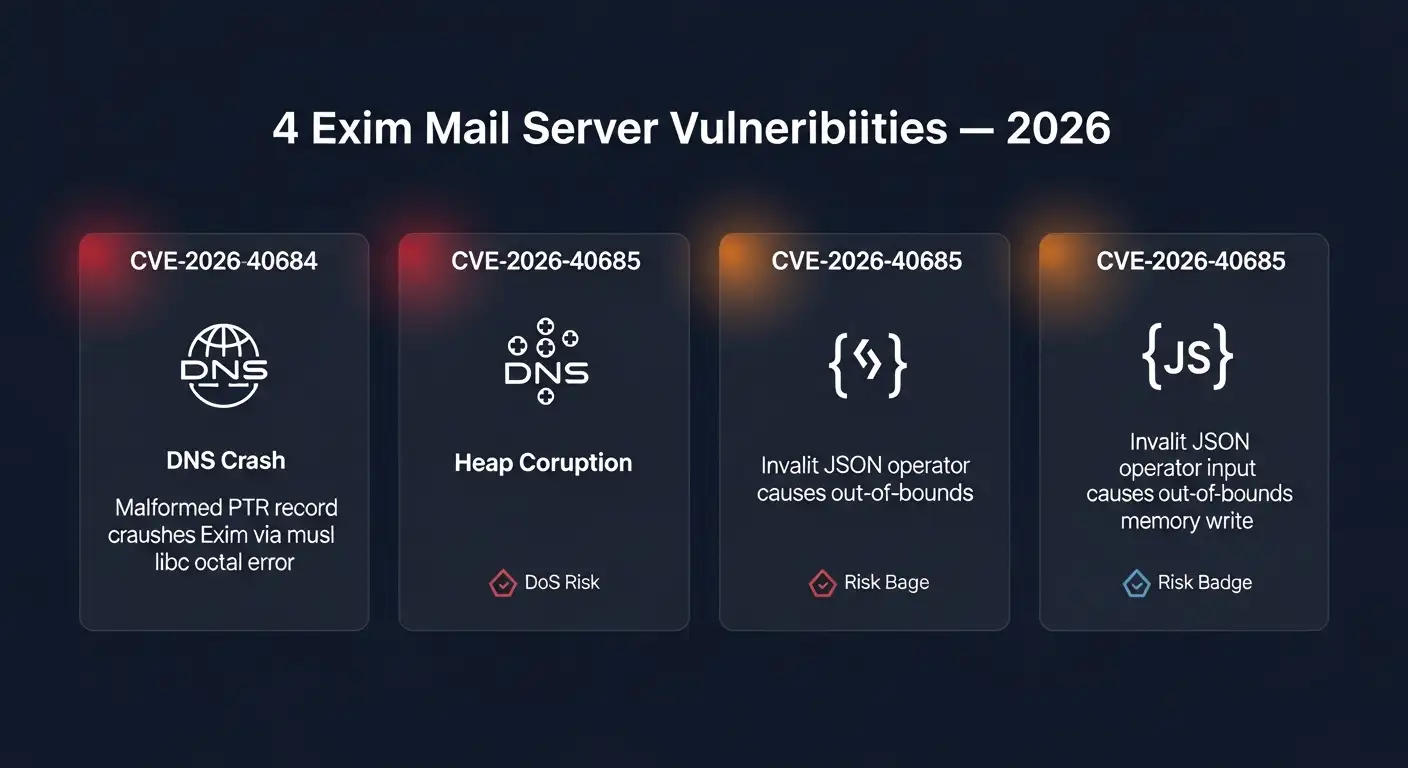 4 Exim Mail Server Vulneribiities — 2026

CVE-2026-40684

DNS

DNS Crash

Malformed PTR record craushes Exim via musl libc octal error

CVE-2026-40685

DNS

Heap Coruption

DoS Risk

CVE-2026-40685

Invalit JSON operator causes out-of-bounds

Risk Bage

CVE-2026-40685

{JS}

Invalit JSON operator input causes out-of-bounds memory write

Risk Badge